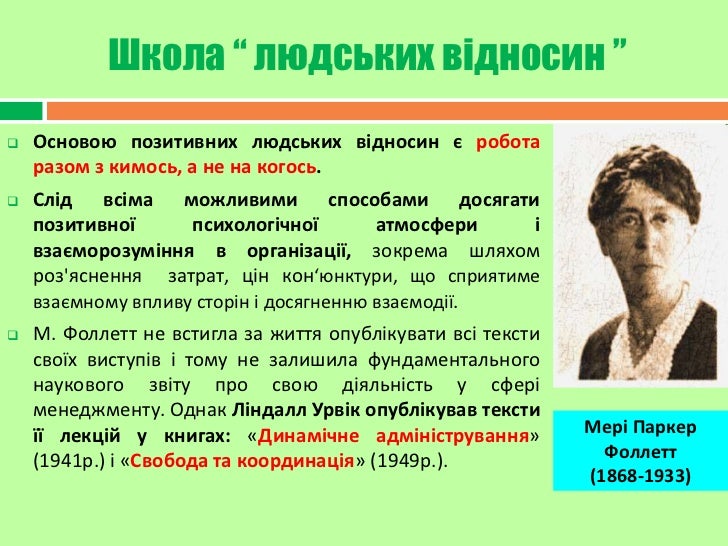 Школа “ людських відносин ”

Основою позитивних людських відносин є робота разом з кимось, а не на когось.

Слід всіма можливими способами досягати позитивної психологічної атмосфери і взаєморозуміння в організації, зокрема шляхом роз'яснення затрат, цін кон‘юнктури, що сприятиме взаємному впливу сторін і досягненню взаємодії.

М. Фоллетт не встигла за життя опублікувати всі тексти своїх виступів і тому не залишила фундаментального наукового звіту про свою діяльність у сфері менеджменту. Однак Ліндалл Урвік опублікував тексти її лекцій у книгах: «Динамічне адміністрування» (1941р.) і «Свобода та координація» (1949р.).

Мері Паркер Фоллетт (1868-1933)